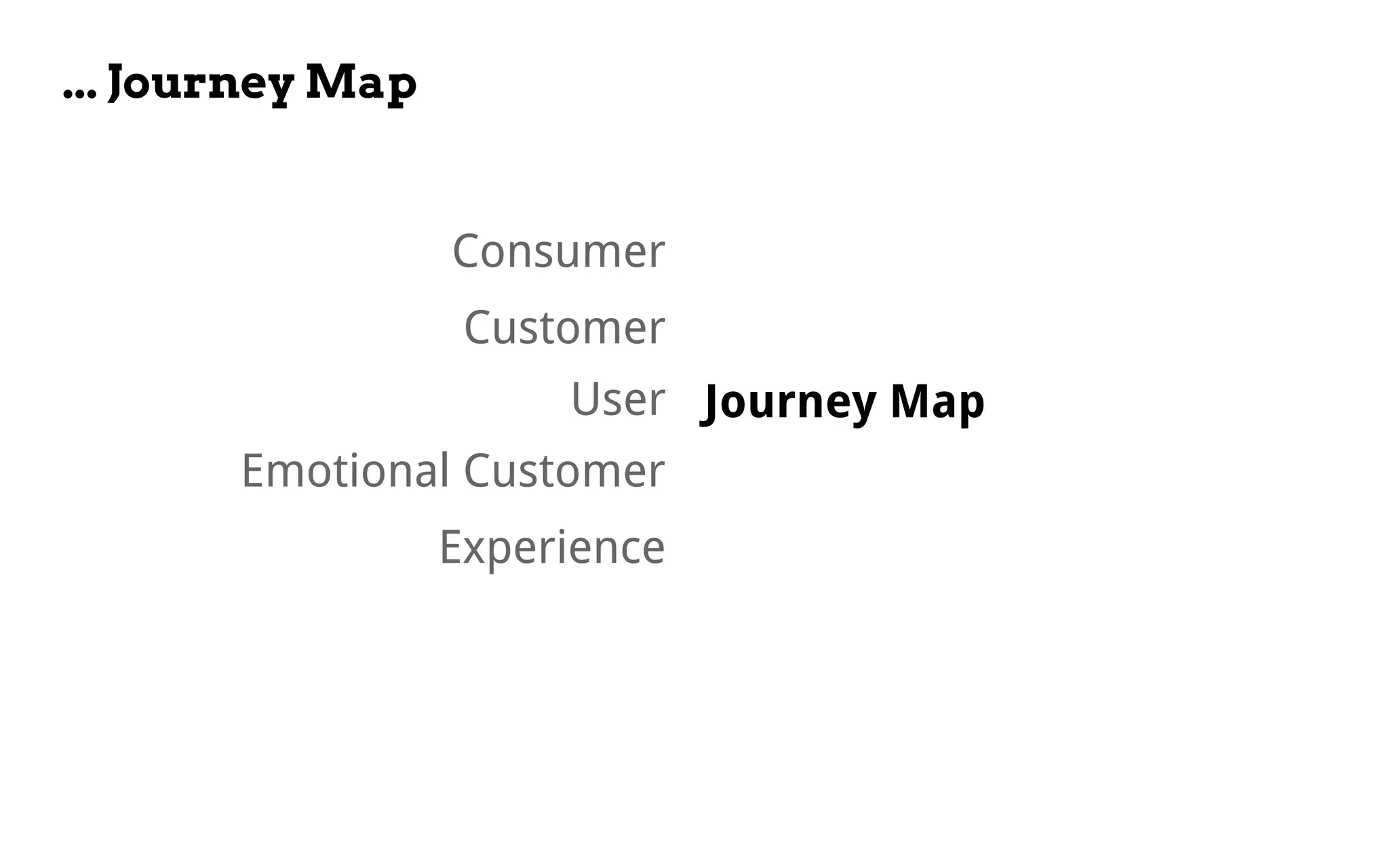 ... Journey Map

Consumer
Customer
User Journey Map
Emotional Customer
Experience